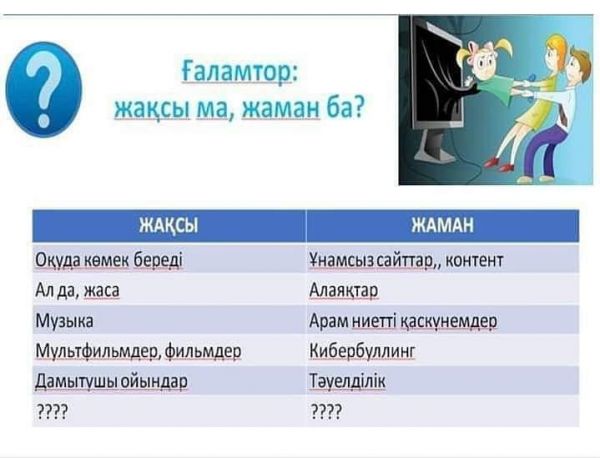 ?

Ғаламтор:
жақсы ма, жаман ба?

| ЖАҚСЫ | ЖАМАН |
|---|---|
| Оқуда көмек береді | Ұнамсыз сайттар,, контент |
| Ал да, жаса | Алаяқтар |
| Музыка | Арам ниетті қаскүнемдер |
| Мультфильмдер, фильмдер | Кибербуллинг |
| Дамытушы ойындар | Тәуелділік |
| ???? | ???? |